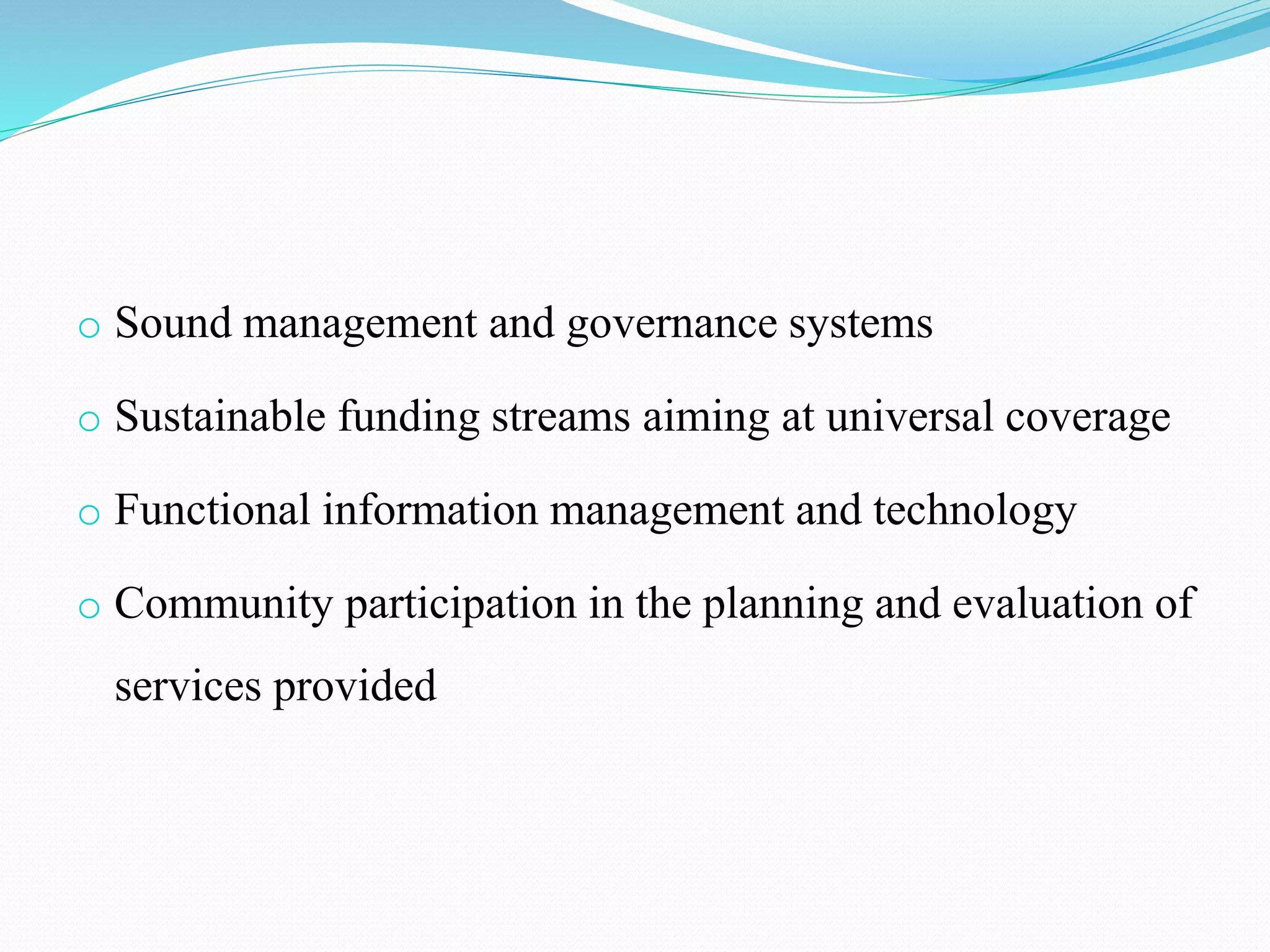 o Sound management and governance systems

o Sustainable funding streams aiming at universal coverage

o Functional information management and technology

o Community participation in the planning and evaluation of services provided